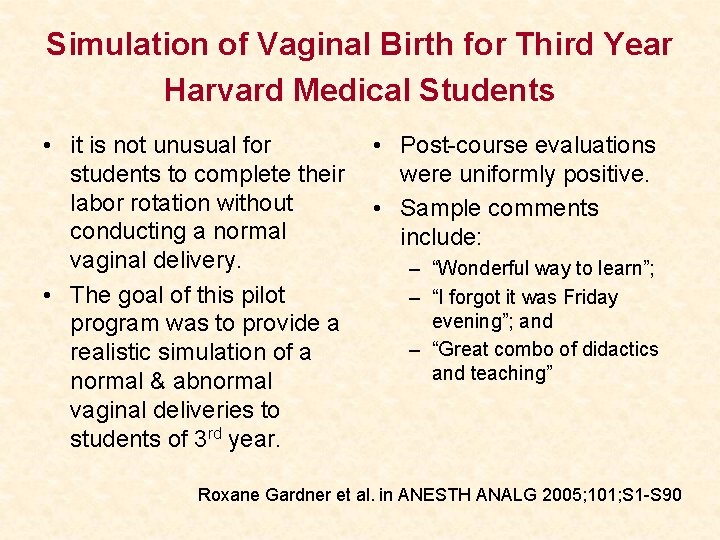 Simulation of Vaginal Birth for Third Year Harvard Medical Students

• it is not unusual for students to complete their labor rotation without conducting a normal vaginal delivery.
• The goal of this pilot program was to provide a realistic simulation of a normal & abnormal vaginal deliveries to students of 3$^{rd}$ year.

• Post-course evaluations were uniformly positive.
• Sample comments include:
– “Wonderful way to learn”;
– “I forgot it was Friday evening”; and
– “Great combo of didactics and teaching”

Roxane Gardner et al. in ANESTH ANALG 2005;101;S1-S90